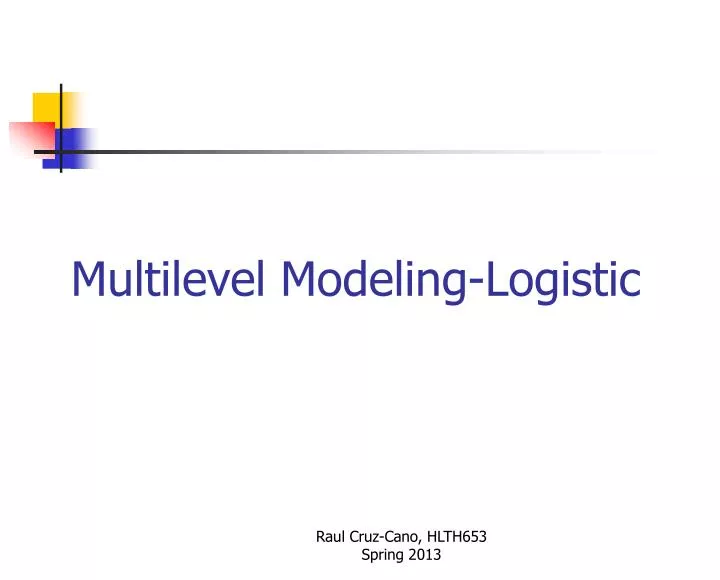 Multilevel Modeling-Logistic

Raul Cruz-Cano, HLTH653
Spring 2013